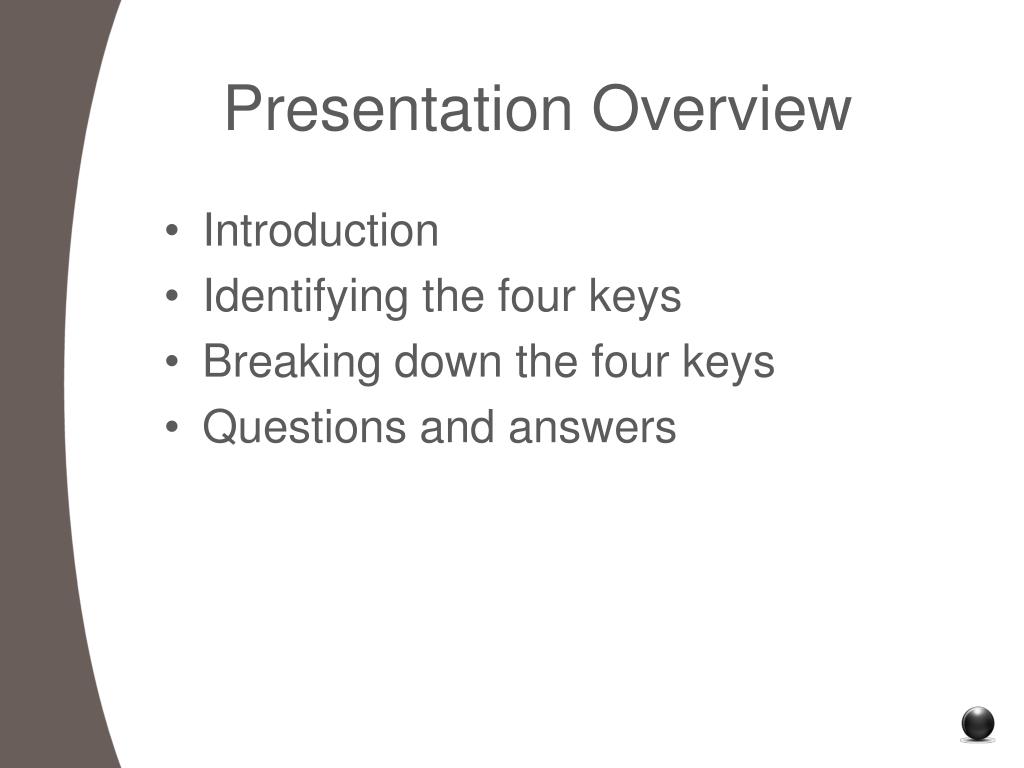 Presentation Overview

• Introduction
• Identifying the four keys
• Breaking down the four keys
• Questions and answers